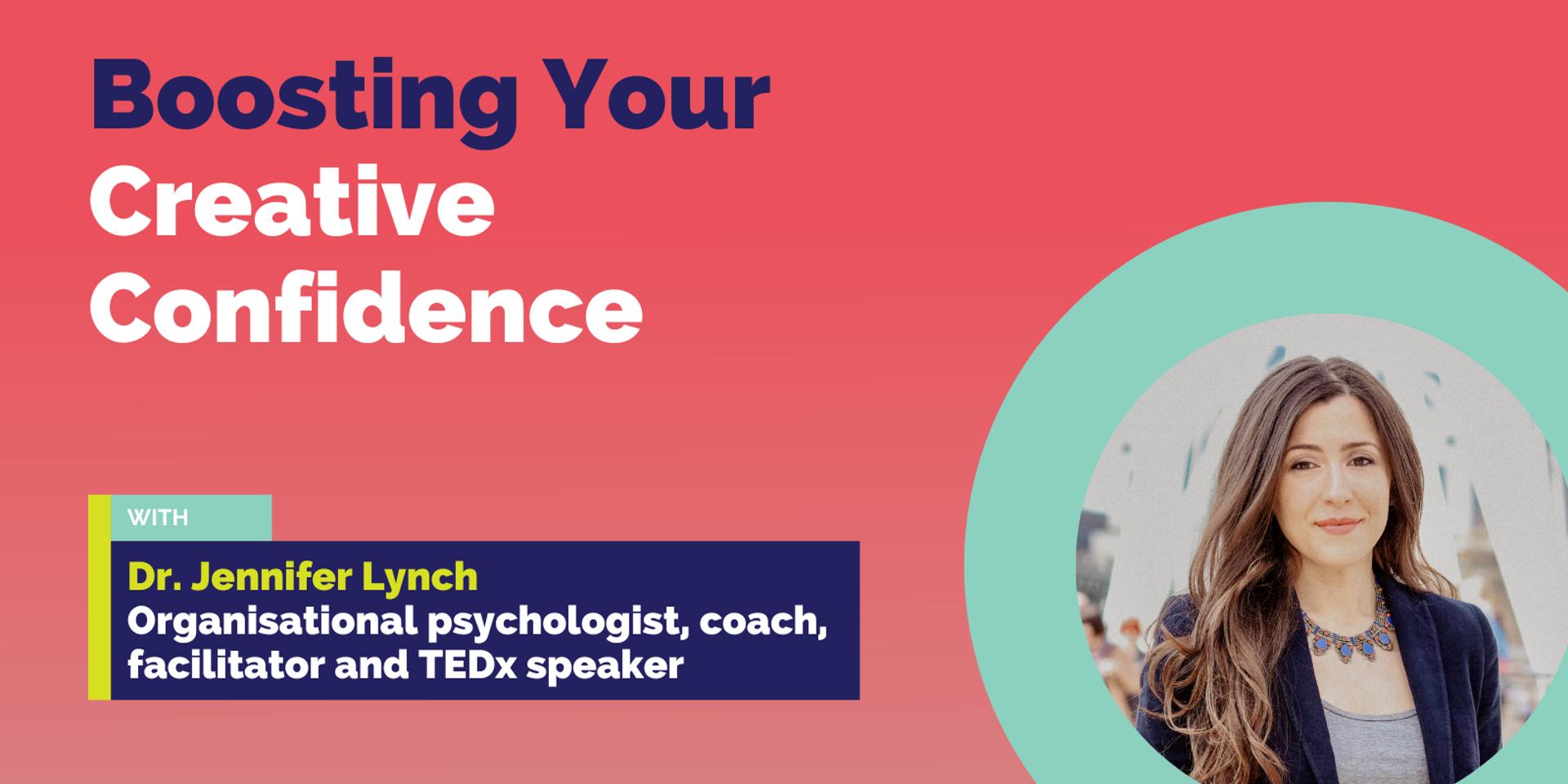 Boosting Your Creative Confidence

WITH

Dr. Jennifer Lynch
Organisational psychologist, coach, facilitator and TEDx speaker